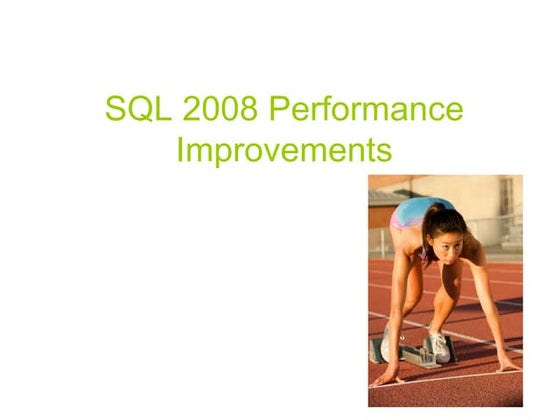 SQL 2008 Performance Improvements